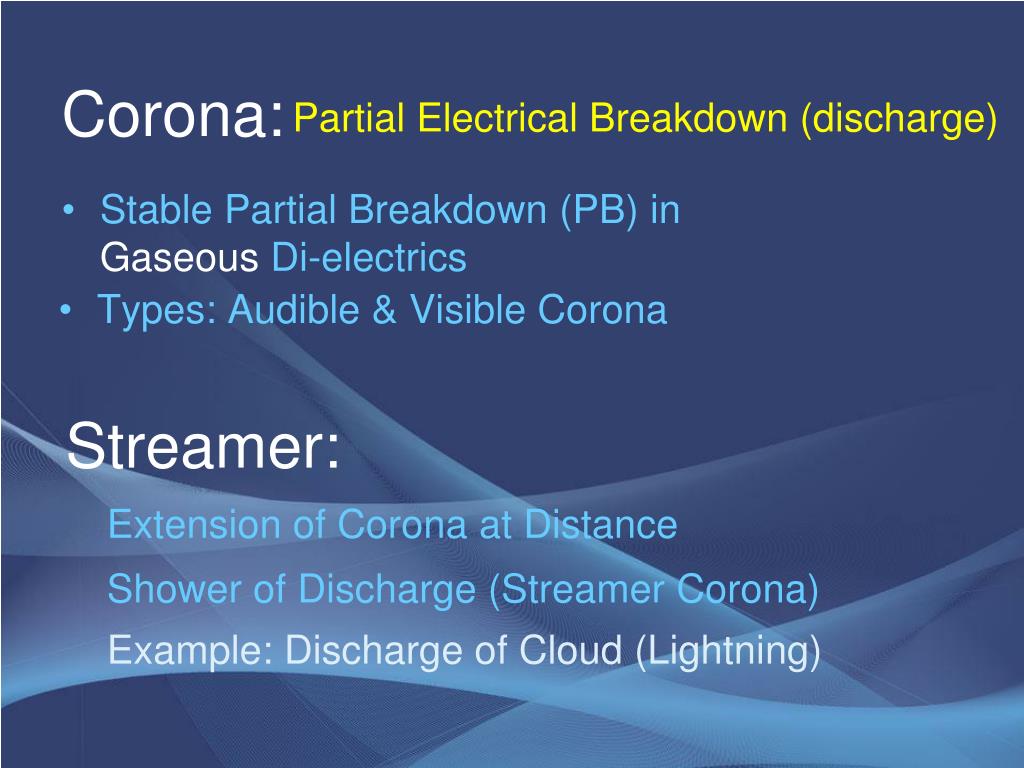 Corona: Partial Electrical Breakdown (discharge)

• Stable Partial Breakdown (PB) in Gaseous Di-electrics
• Types: Audible & Visible Corona

Streamer:

Extension of Corona at Distance

Shower of Discharge (Streamer Corona)

Example: Discharge of Cloud (Lightning)